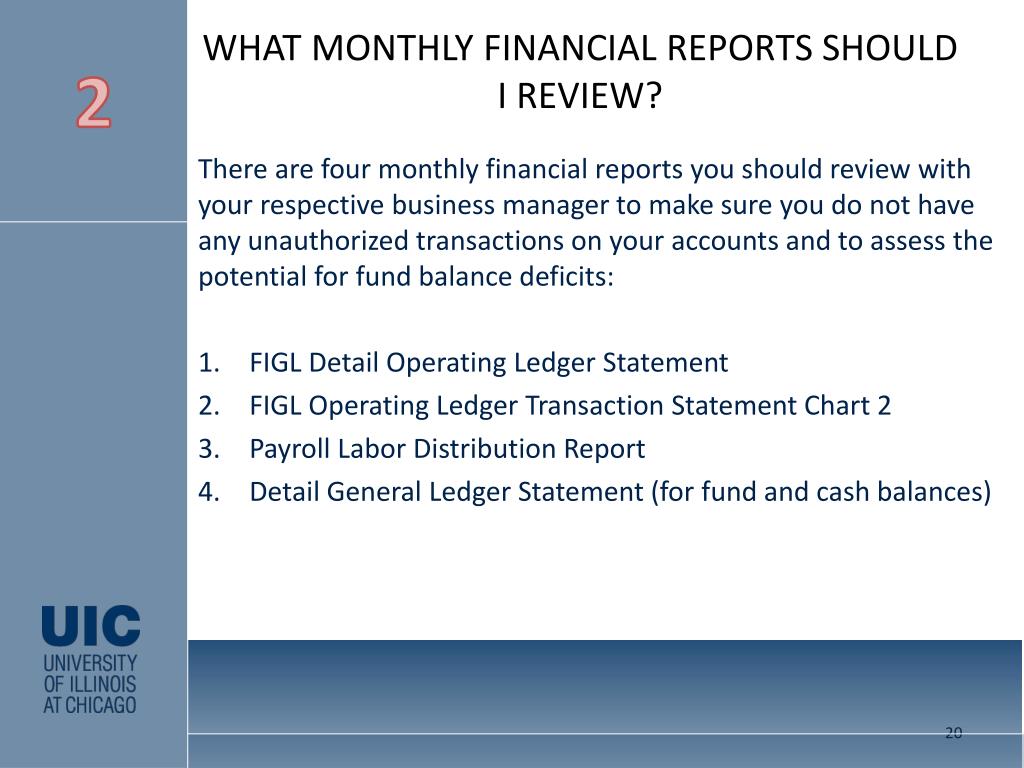 2

WHAT MONTHLY FINANCIAL REPORTS SHOULD I REVIEW?

There are four monthly financial reports you should review with your respective business manager to make sure you do not have any unauthorized transactions on your accounts and to assess the potential for fund balance deficits:

1. FIGL Detail Operating Ledger Statement
2. FIGL Operating Ledger Transaction Statement Chart 2
3. Payroll Labor Distribution Report
4. Detail General Ledger Statement (for fund and cash balances)

UIC
UNIVERSITY OF ILLINOIS AT CHICAGO

20